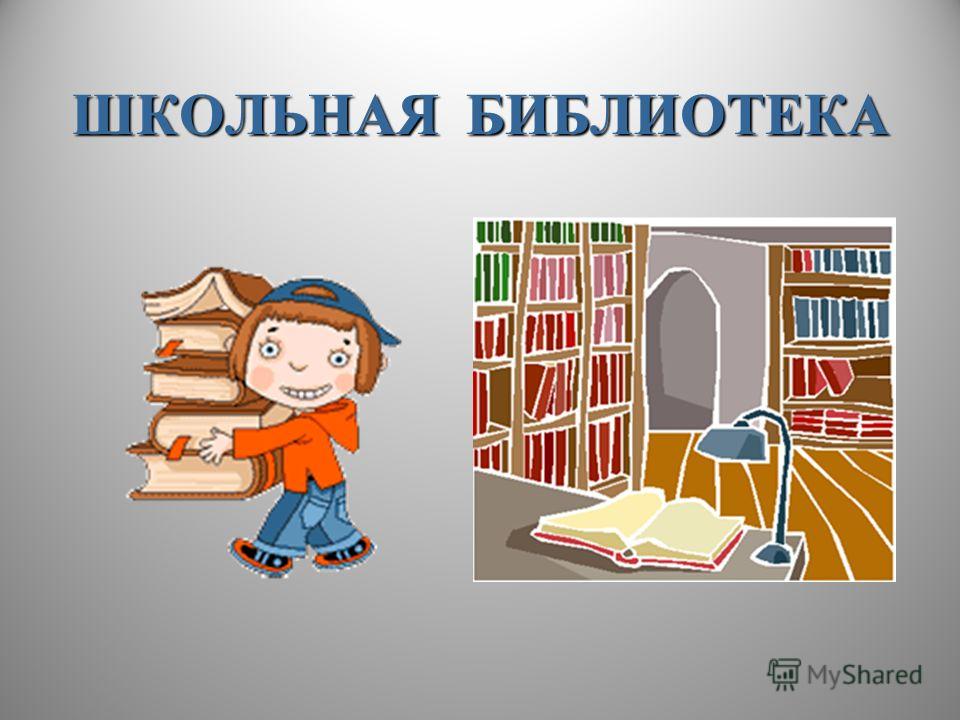 ШКОЛЬНАЯ БИБЛИОТЕКА

MyShared